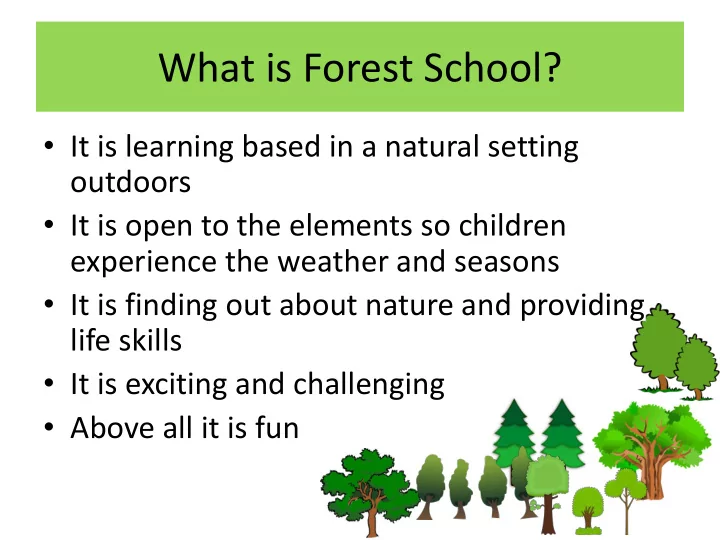 What is Forest School?

• It is learning based in a natural setting outdoors
• It is open to the elements so children experience the weather and seasons
• It is finding out about nature and providing life skills
• It is exciting and challenging
• Above all it is fun